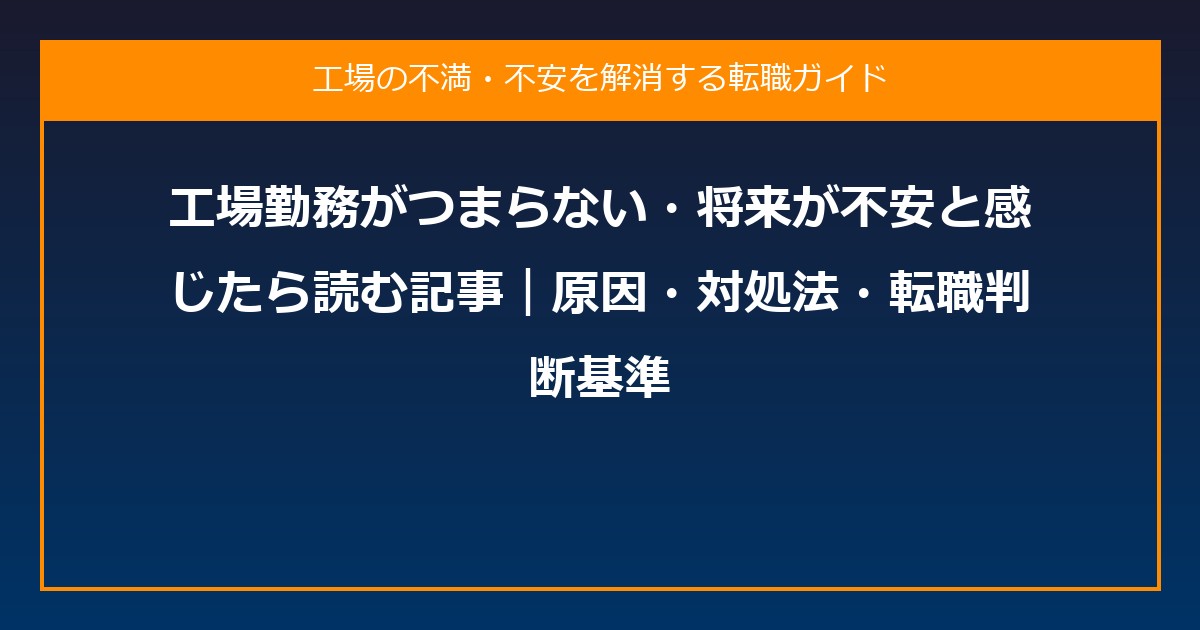 工場の不満・不安を解消する転職ガイド

工場勤務がつまらない・将来が不安と感じたら読む記事｜原因・対処法・転職判断基準